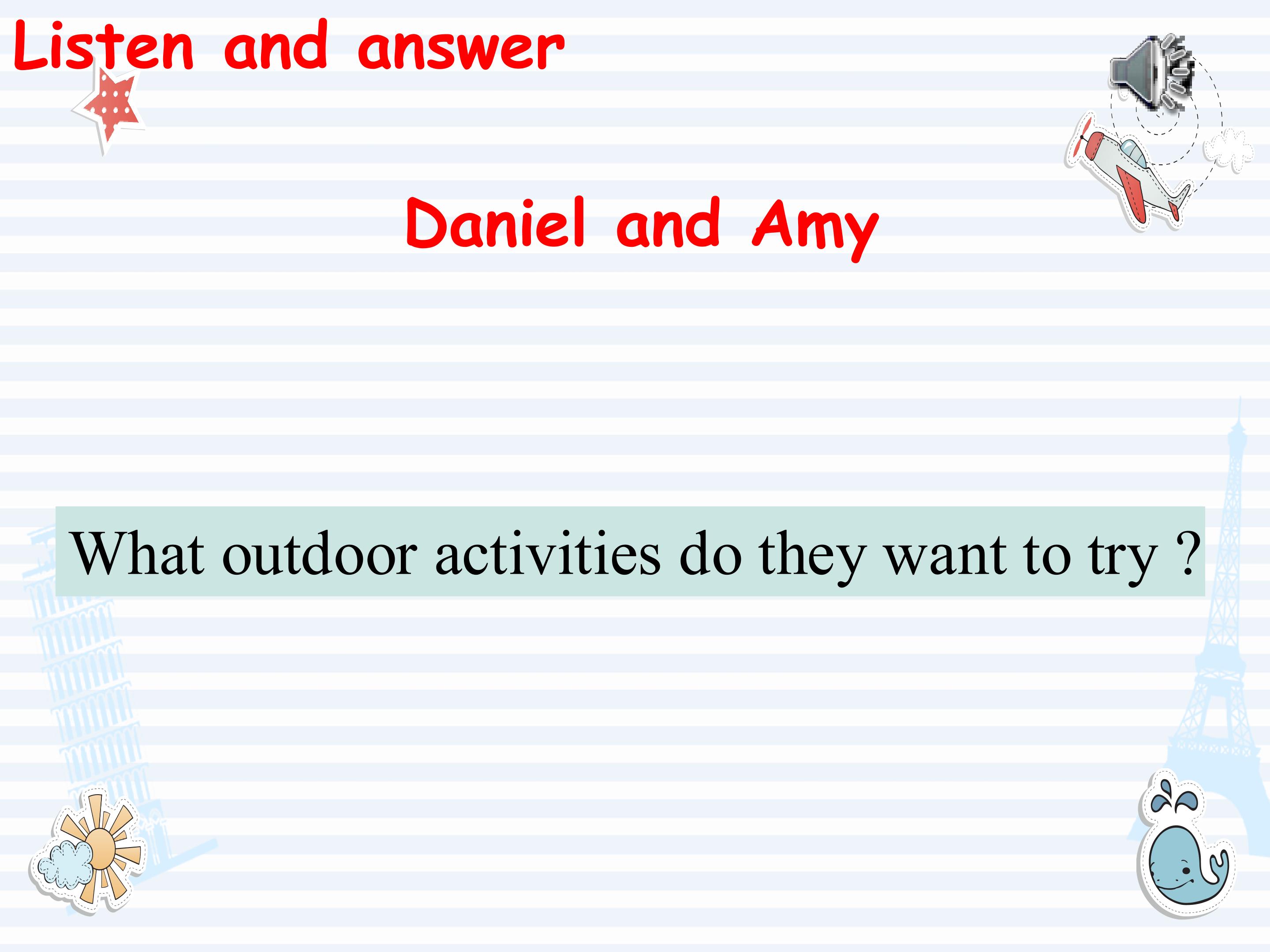 Listen and answer

Daniel and Amy

What outdoor activities do they want to try ?